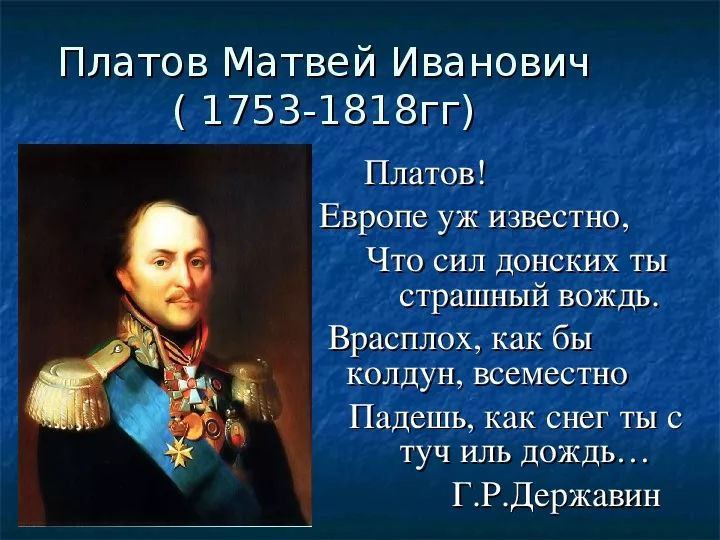 Платов Матвей Иванович
( 1753-1818гг)

Платов!
Европе уж известно,
Что сил донских ты страшный вождь.
Врасплох, как бы колдун, всеместно
Падешь, как снег ты с туч иль дождь…
Г.Р.Державин